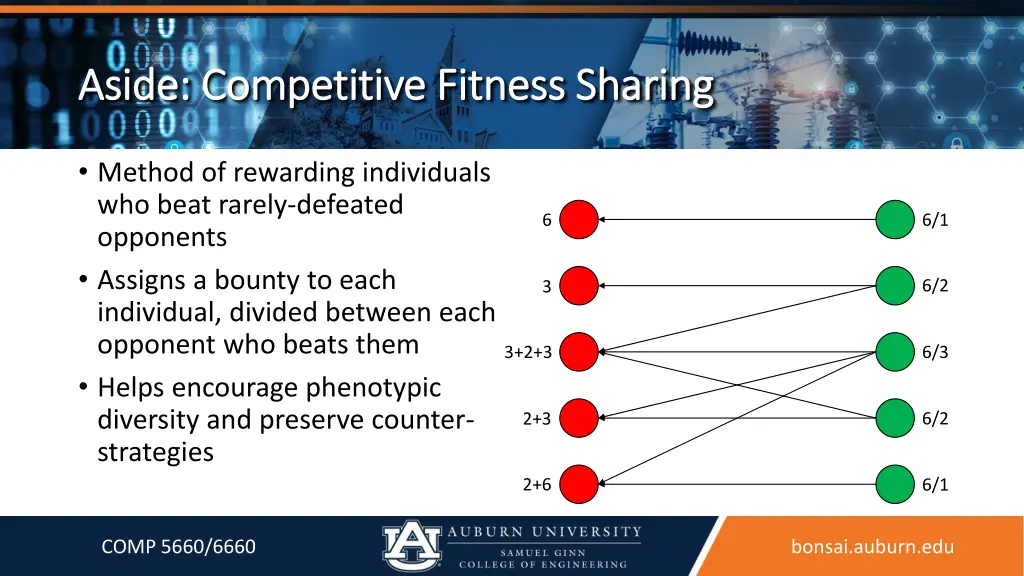 Aside: Competitive Fitness Sharing

• Method of rewarding individuals who beat rarely-defeated opponents
• Assigns a bounty to each individual, divided between each opponent who beats them
• Helps encourage phenotypic diversity and preserve counter-strategies

6
3
3+2+3
2+3
2+6

6/1
6/2
6/3
6/2
6/1

COMP 5660/6660

AUBURN UNIVERSITY
SAMUEL GINN
COLLEGE OF ENGINEERING

bonsai.auburn.edu